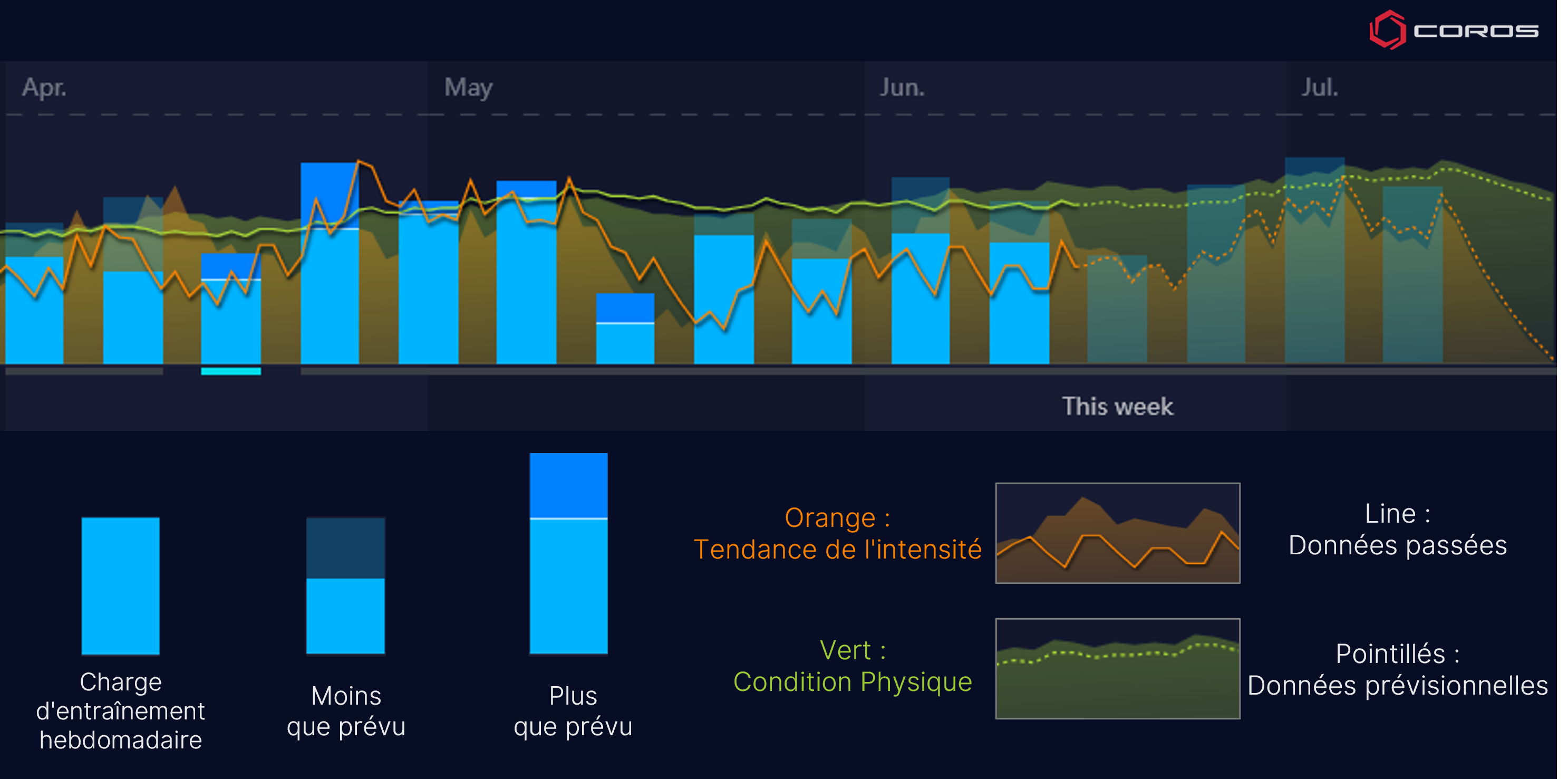 COROS

Apr.

May

Jun.

Jul.

This week

Charge d'entraînement hebdomadaire

Moins que prévu

Plus que prévu

Orange : Tendance de l'intensité

Vert : Condition Physique

Line : Données passées

Pointillés : Données prévisionnelles